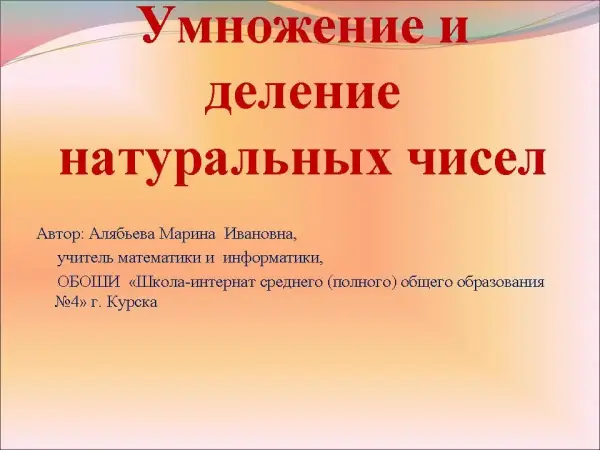 Умножение и деление натуральных чисел

Автор: Алябьева Марина Ивановна,
учитель математики и информатики,
ОБОШИ «Школа-интернат среднего (полного) общего образования №4» г. Курска